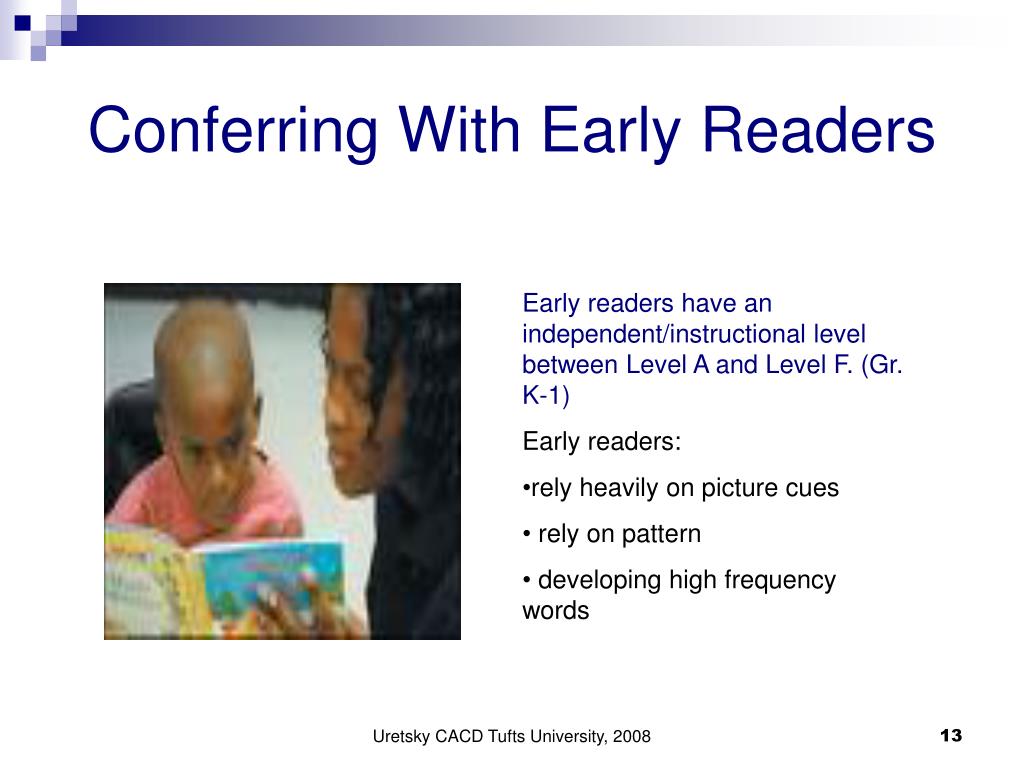 Conferring With Early Readers

Early readers have an independent/instructional level between Level A and Level F. (Gr. K-1)

Early readers:

•rely heavily on picture cues

• rely on pattern

• developing high frequency words

Uretsky CACD Tufts University, 2008

13